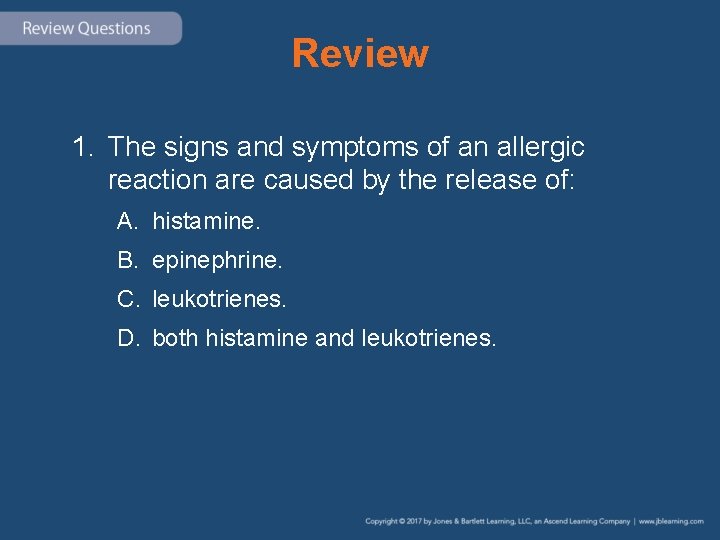 Review Questions

Review

1. The signs and symptoms of an allergic reaction are caused by the release of:

A. histamine.

B. epinephrine.

C. leukotrienes.

D. both histamine and leukotrienes.

Copyright © 2017 by Jones & Bartlett Learning, LLC, an Ascend Learning Company | www.jblearning.com